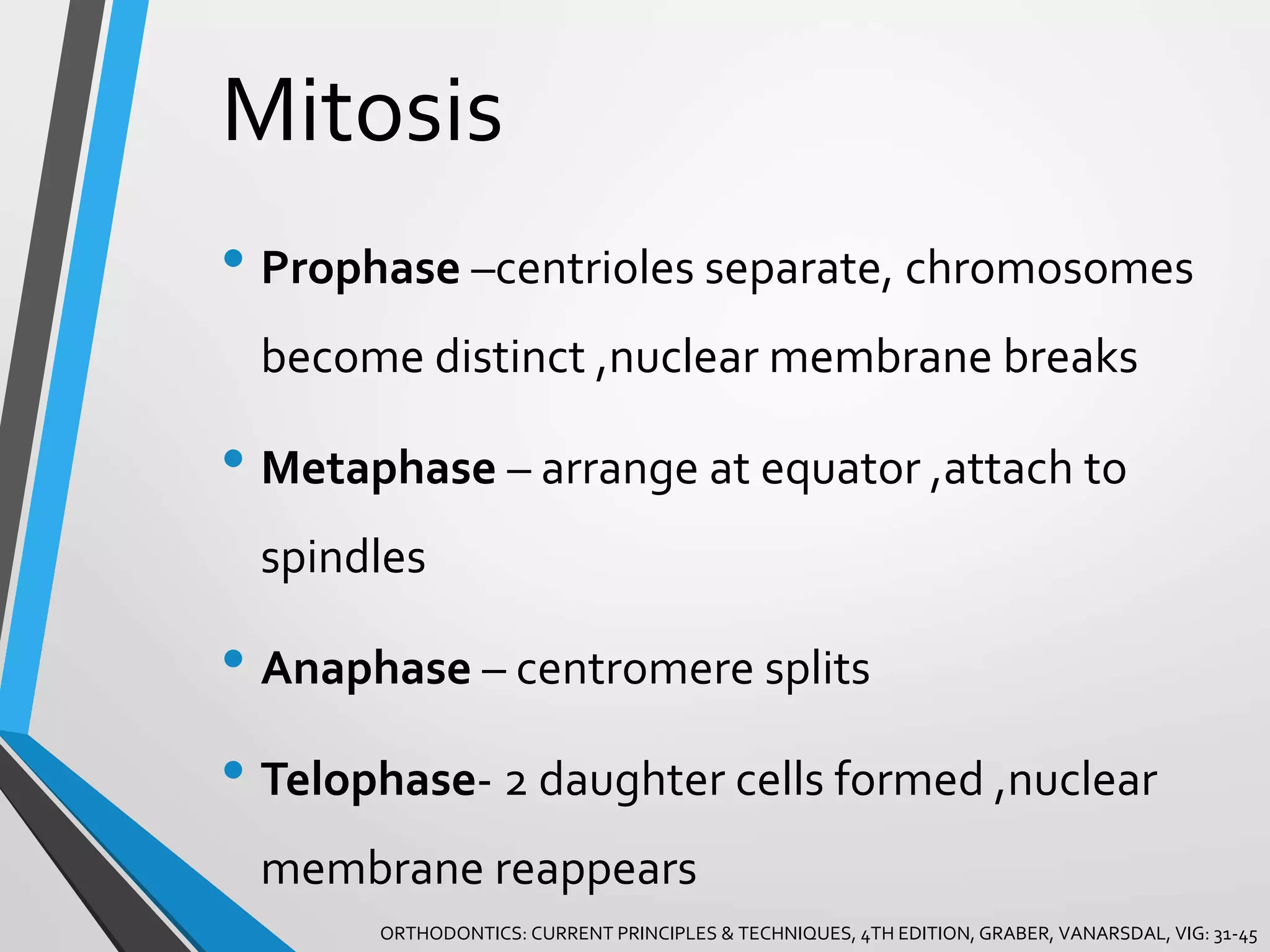 Mitosis

• Prophase –centrioles separate, chromosomes become distinct ,nuclear membrane breaks

• Metaphase – arrange at equator ,attach to spindles

• Anaphase – centromere splits

• Telophase- 2 daughter cells formed ,nuclear membrane reappears

ORTHODONTICS: CURRENT PRINCIPLES & TECHNIQUES, 4TH EDITION, GRABER, VANARSDAL, VIG: 31-45